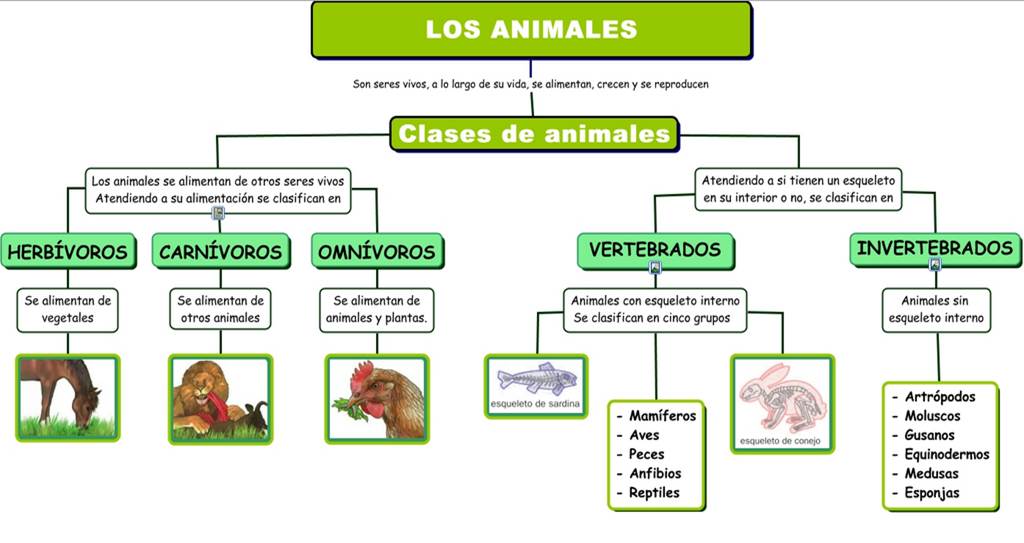 LOS ANIMALES

Son seres vivos, a lo largo de su vida, se alimentan, crecen y se reproducen

Clases de animales

Los animales se alimentan de otros seres vivos Atendiendo a su alimentación se clasifican en

HERBÍVOROS

Se alimentan de vegetales

CARNÍVOROS

Se alimentan de otros animales

OMNÍVOROS

Se alimentan de animales y plantas.

Atendiendo a si tienen un esqueleto en su interior o no, se clasifican en

VERTEBRADOS

Animales con esqueleto interno Se clasifican en cinco grupos

esqueleto de sardina

- Mamíferos
- Aves
- Peces
- Anfibios
- Reptiles

esqueleto de conejo

INVERTEBRADOS

Animales sin esqueleto interno

- Artrópodos
- Moluscos
- Gusanos
- Equinodermos
- Medusas
- Esponjas